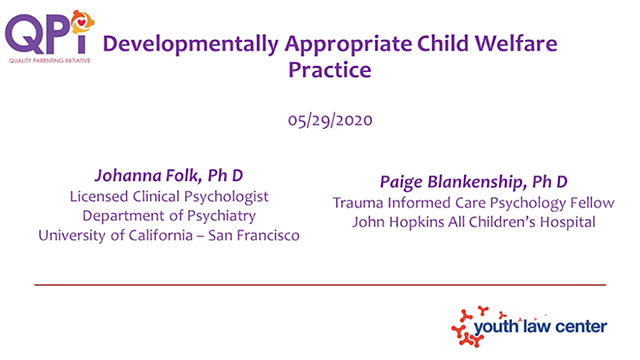 QPi
QUALITY PARENTING INITIATIVE

Developmentally Appropriate Child Welfare Practice

05/29/2020

Johanna Folk, Ph D
Licensed Clinical Psychologist
Department of Psychiatry
University of California – San Francisco

Paige Blankenship, Ph D
Trauma Informed Care Psychology Fellow
John Hopkins All Children's Hospital

youth law center